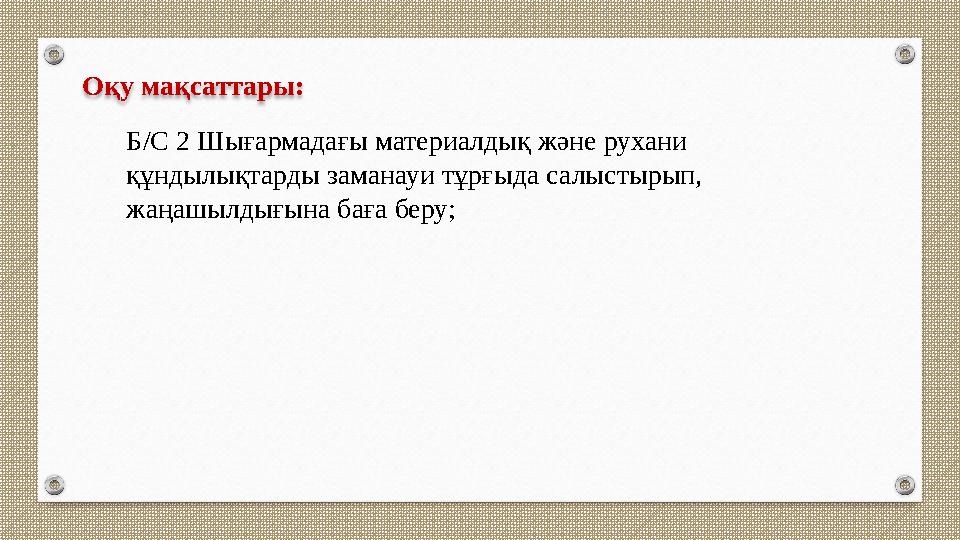 Оқу мақсаттары:

Б/С 2 Шығармадағы материалдық және рухани құндылықтарды заманауи тұрғыда салыстырып, жаңашылдығына баға беру;